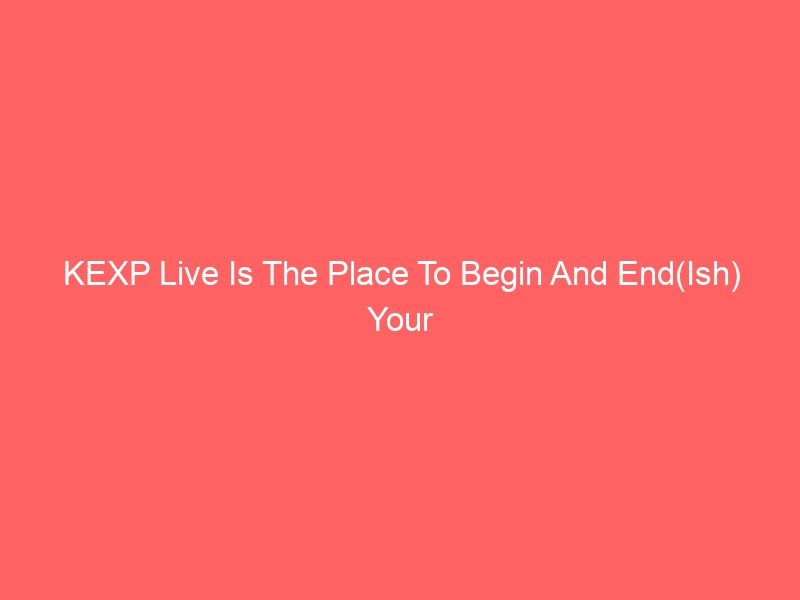 KEXP Live Is The Place To Begin And End(Ish) Your